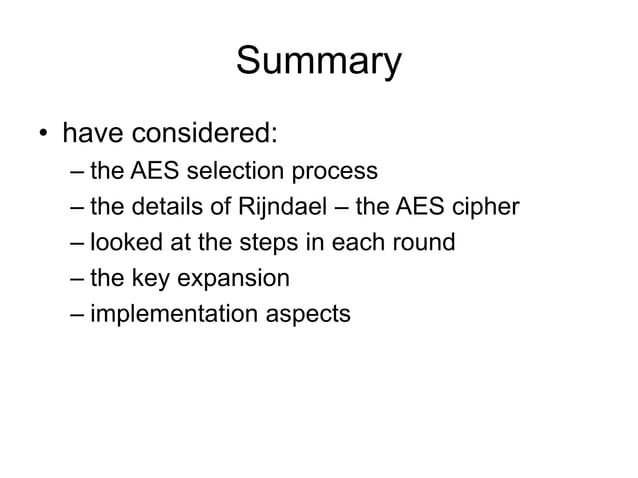 Summary

• have considered:
– the AES selection process
– the details of Rijndael – the AES cipher
– looked at the steps in each round
– the key expansion
– implementation aspects